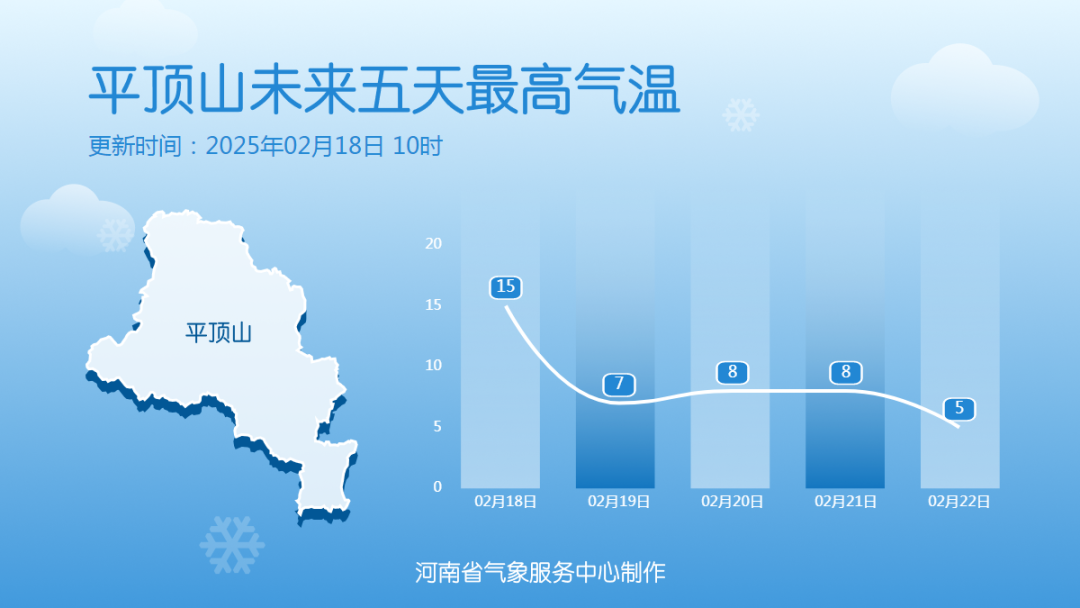 平顶山未来五天最高气温
更新时间：2025年02月18日 10时

平顶山

20
15
10
5
0

15
7
8
8
5

02月18日
02月19日
02月20日
02月21日
02月22日

河南省气象服务中心制作